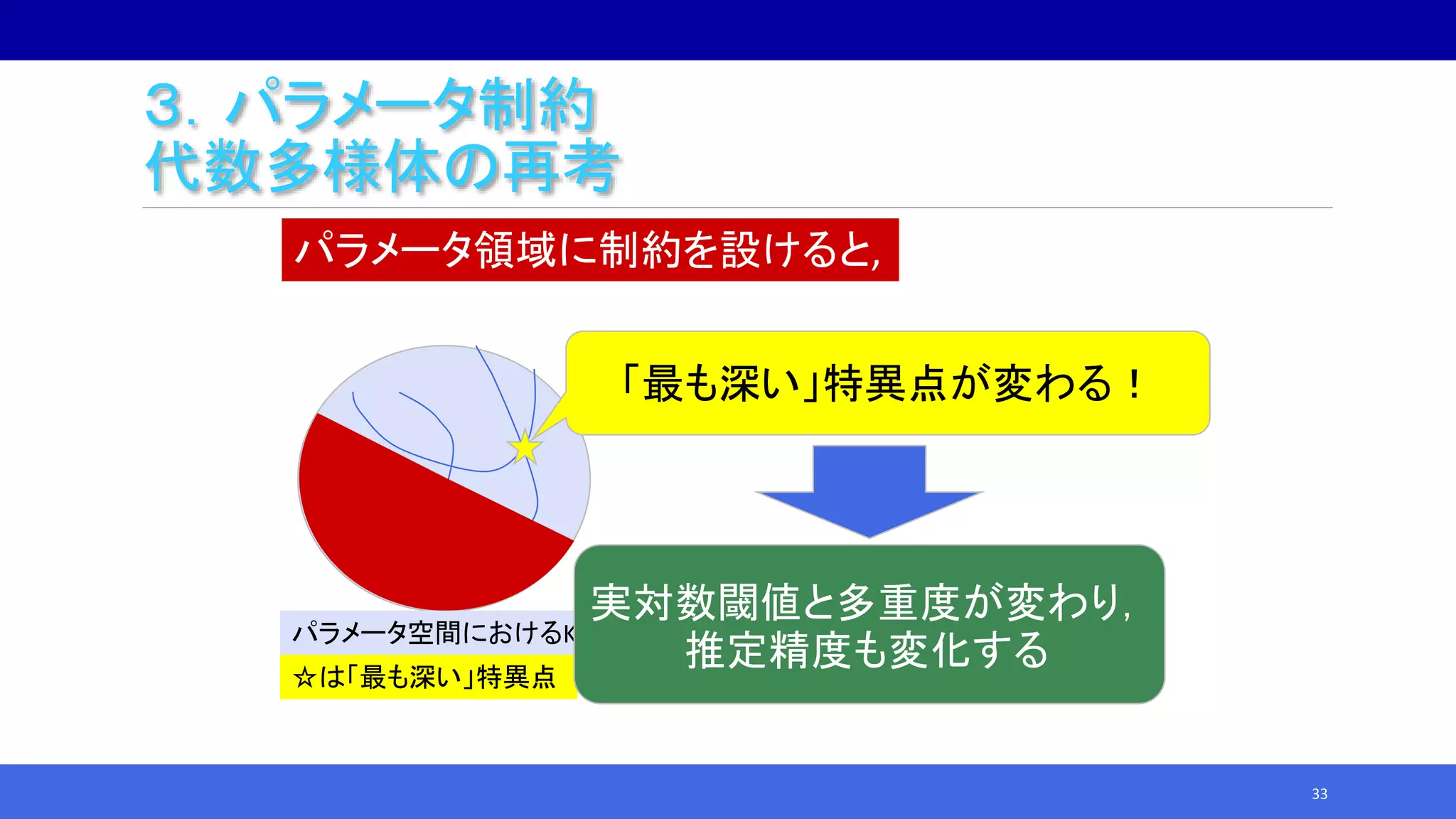 3. パラメータ制約
代数多様体の再考

パラメータ領域に制約を設けると,

「最も深い」特異点が変わる！

実対数閾値と多重度が変わり,
推定精度も変化する

パラメータ空間におけるK

☆は「最も深い」特異点

33